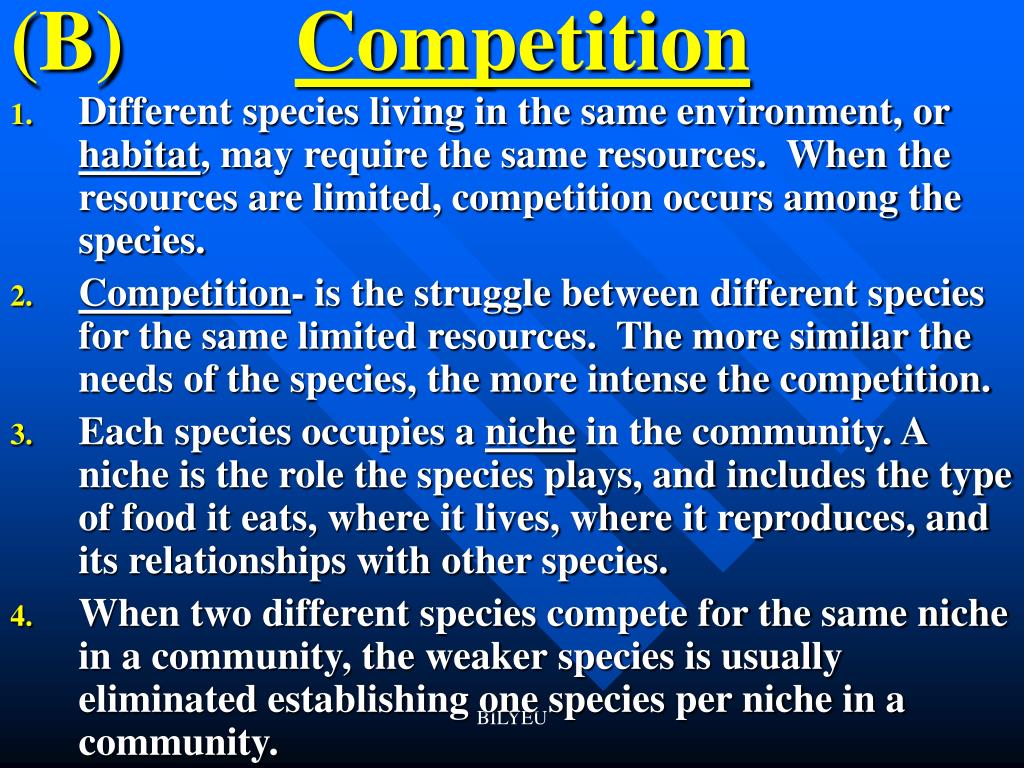 (B) Competition

1. Different species living in the same environment, or habitat, may require the same resources. When the resources are limited, competition occurs among the species.
2. Competition- is the struggle between different species for the same limited resources. The more similar the needs of the species, the more intense the competition.
3. Each species occupies a niche in the community. A niche is the role the species plays, and includes the type of food it eats, where it lives, where it reproduces, and its relationships with other species.
4. When two different species compete for the same niche in a community, the weaker species is usually eliminated establishing one species per niche in a community.

BILYEU